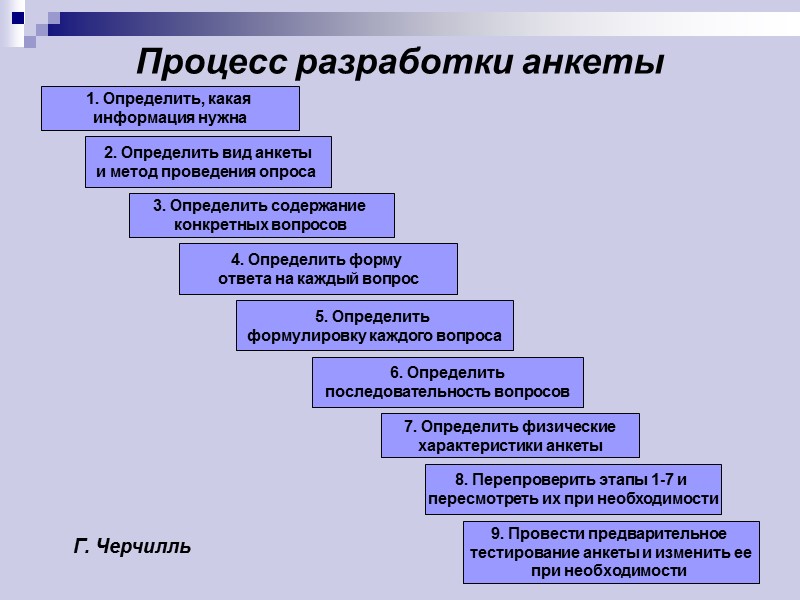 Процесс разработки анкеты

1. Определить, какая информация нужна

2. Определить вид анкеты и метод проведения опроса

3. Определить содержание конкретных вопросов

4. Определить форму ответа на каждый вопрос

5. Определить формулировку каждого вопроса

6. Определить последовательность вопросов

7. Определить физические характеристики анкеты

8. Перепроверить этапы 1-7 и пересмотреть их при необходимости

9. Провести предварительное тестирование анкеты и изменить ее при необходимости

Г. Черчилль